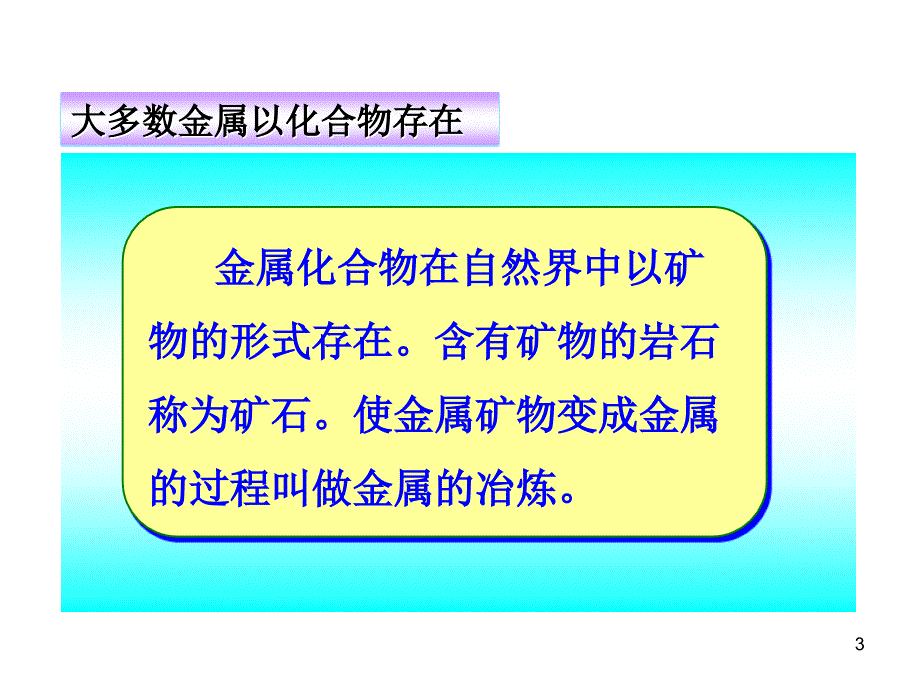 大多数金属以化合物存在

金属化合物在自然界中以矿物的形式存在。含有矿物的岩石称为矿石。使金属矿物变成金属的过程叫做金属的冶炼。

3